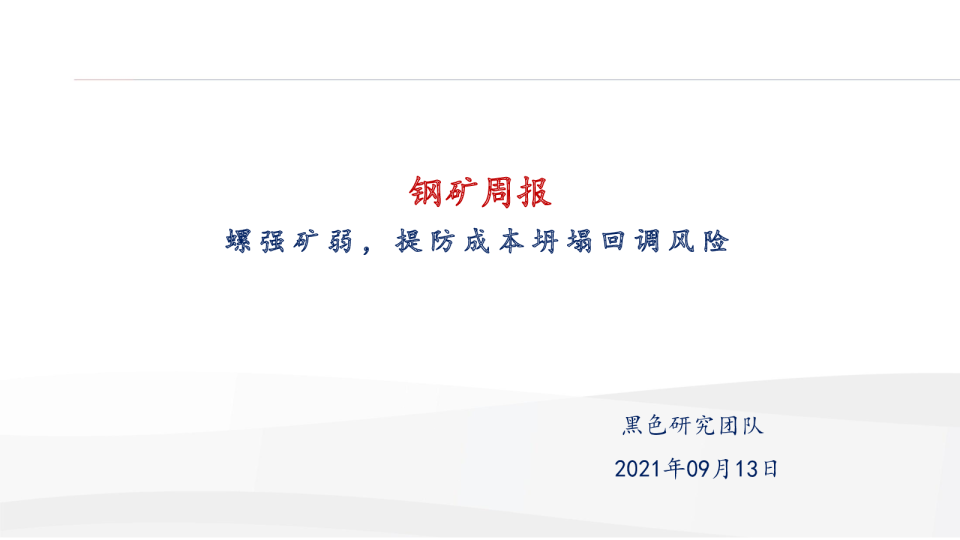 钢矿周报

螺强矿弱，提防成本坍塌回调风险

黑色研究团队

2021年09月13日